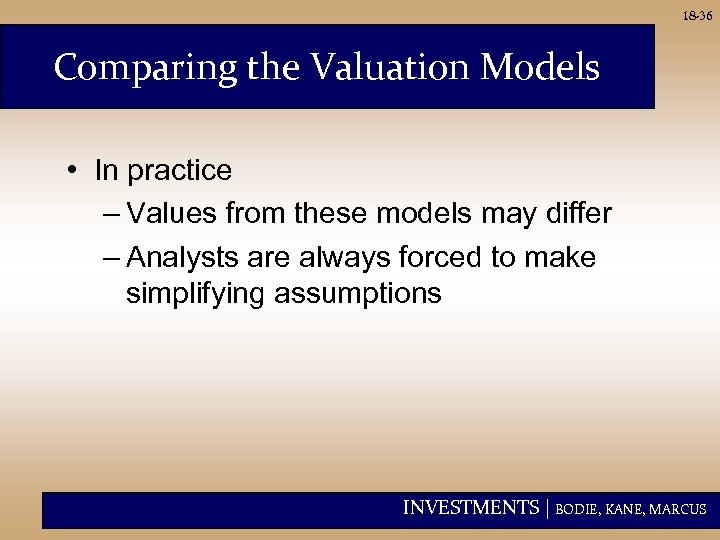 18-36

Comparing the Valuation Models

• In practice
– Values from these models may differ
– Analysts are always forced to make simplifying assumptions

INVESTMENTS | BODIE, KANE, MARCUS